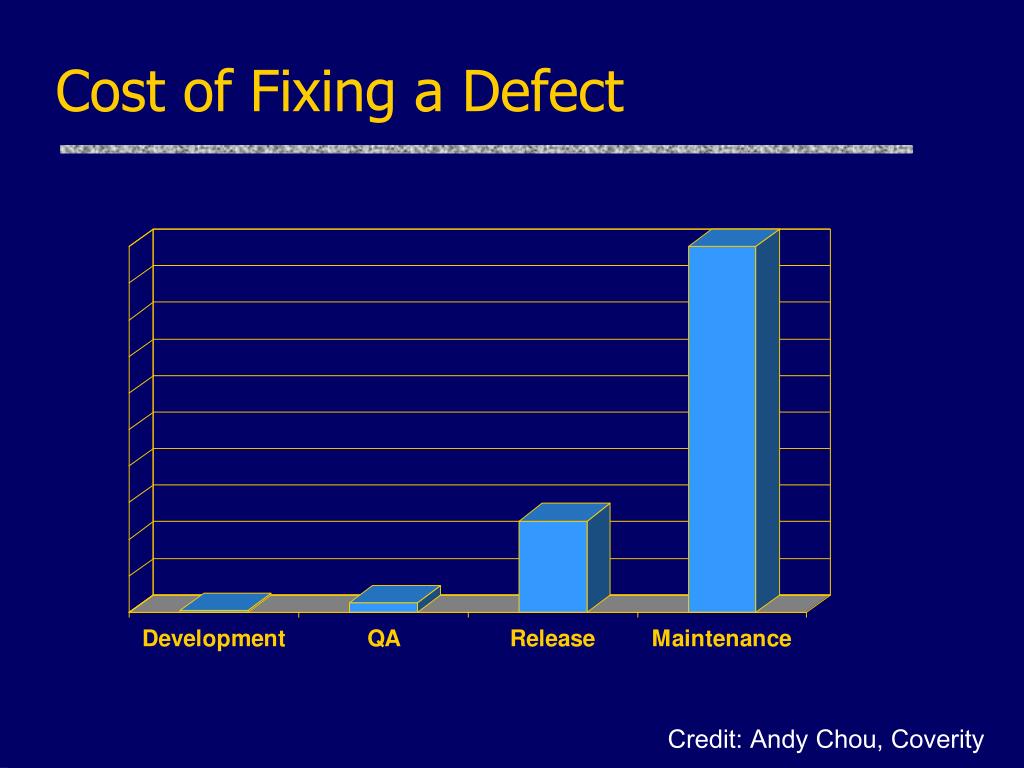 Cost of Fixing a Defect

Development
QA
Release
Maintenance

Credit: Andy Chou, Coverity